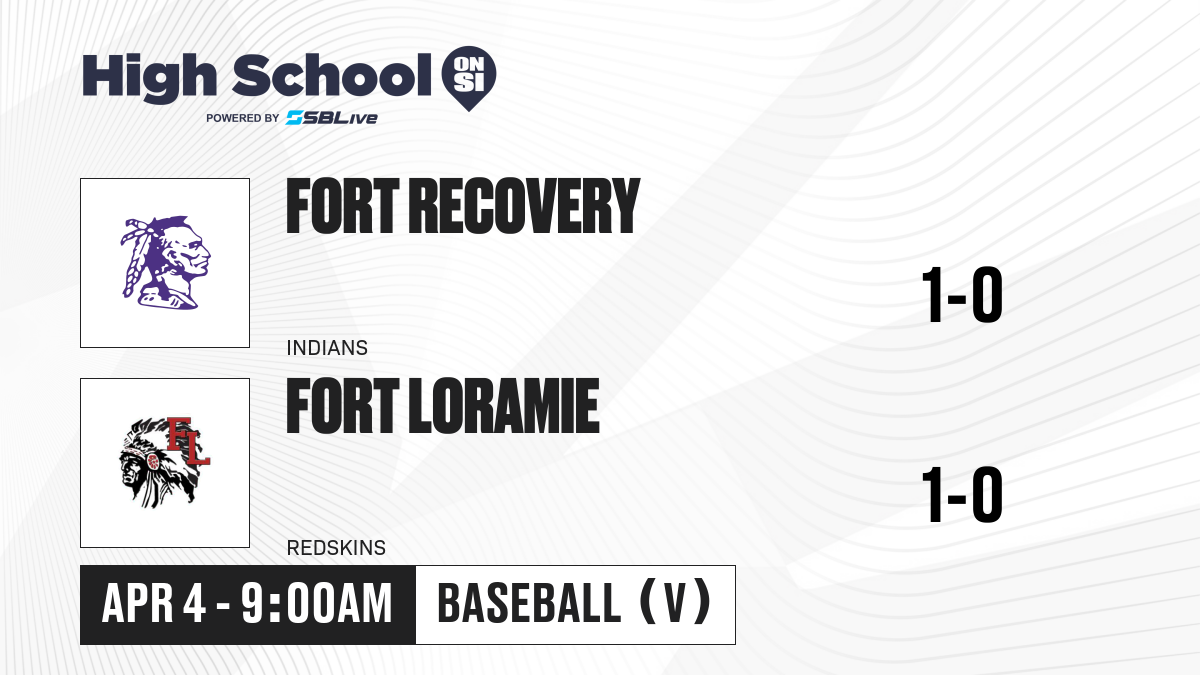 High School ON SI
POWERED BY SBLive

FORT RECOVERY
INDIANS
1-0

FL
FORT LORAMIE
REDSKINS
1-0

APR 4 - 9:00AM
BASEBALL (V)